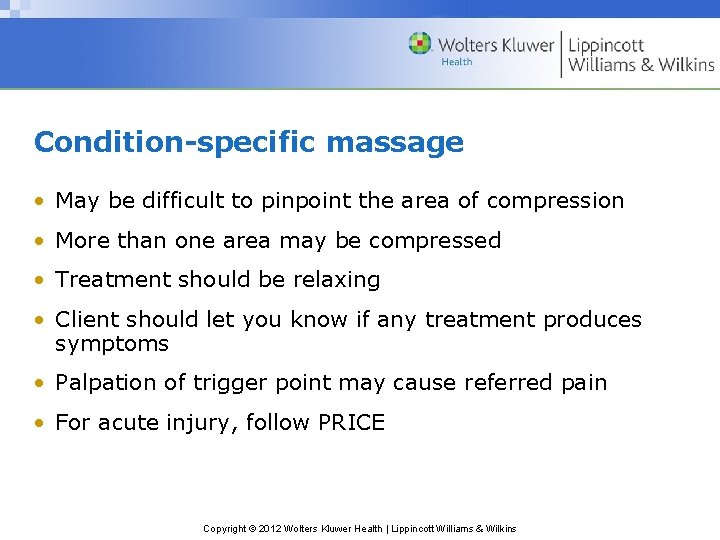 Wolters Kluwer Health | Lippincott Williams & Wilkins

Condition-specific massage

• May be difficult to pinpoint the area of compression
• More than one area may be compressed
• Treatment should be relaxing
• Client should let you know if any treatment produces symptoms
• Palpation of trigger point may cause referred pain
• For acute injury, follow PRICE

Copyright © 2012 Wolters Kluwer Health | Lippincott Williams & Wilkins